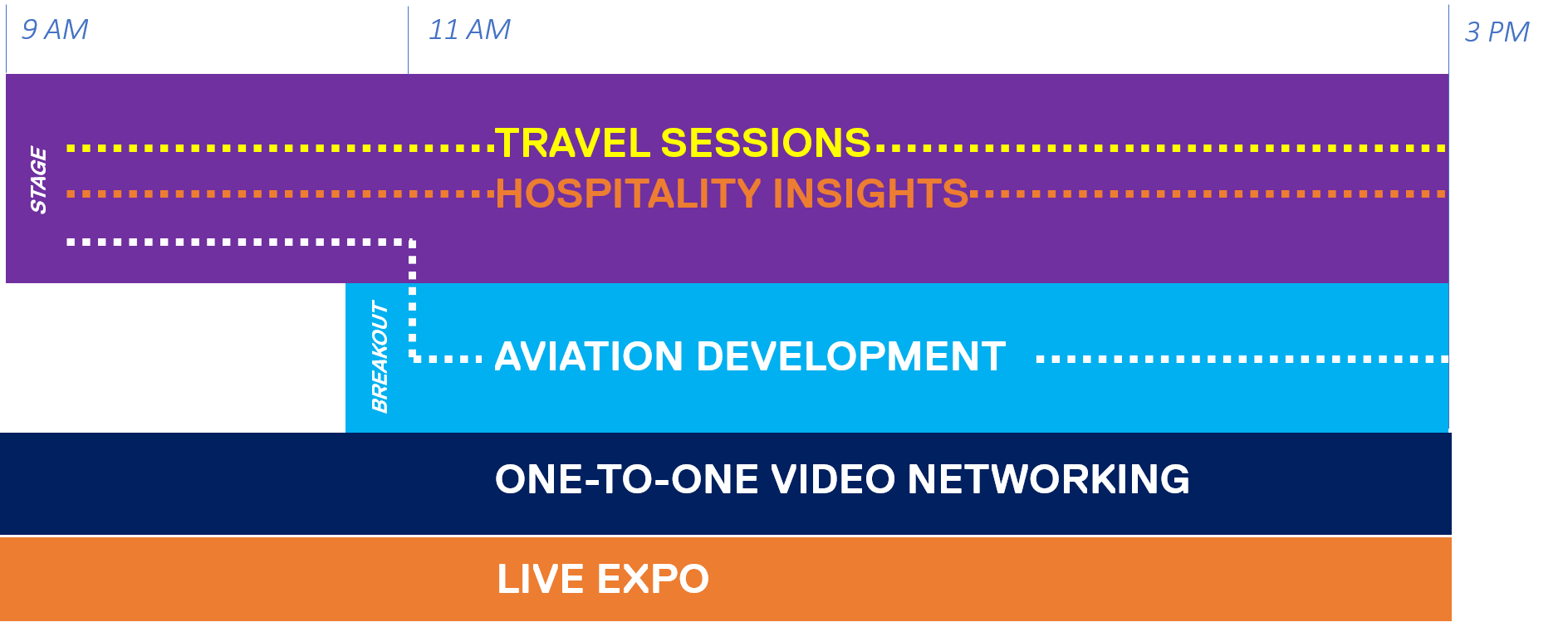 9 AM

11 AM

3 PM

STAGE

TRAVEL SESSIONS

HOSPITALITY INSIGHTS

BREAKOUT

AVIATION DEVELOPMENT

ONE-TO-ONE VIDEO NETWORKING

LIVE EXPO